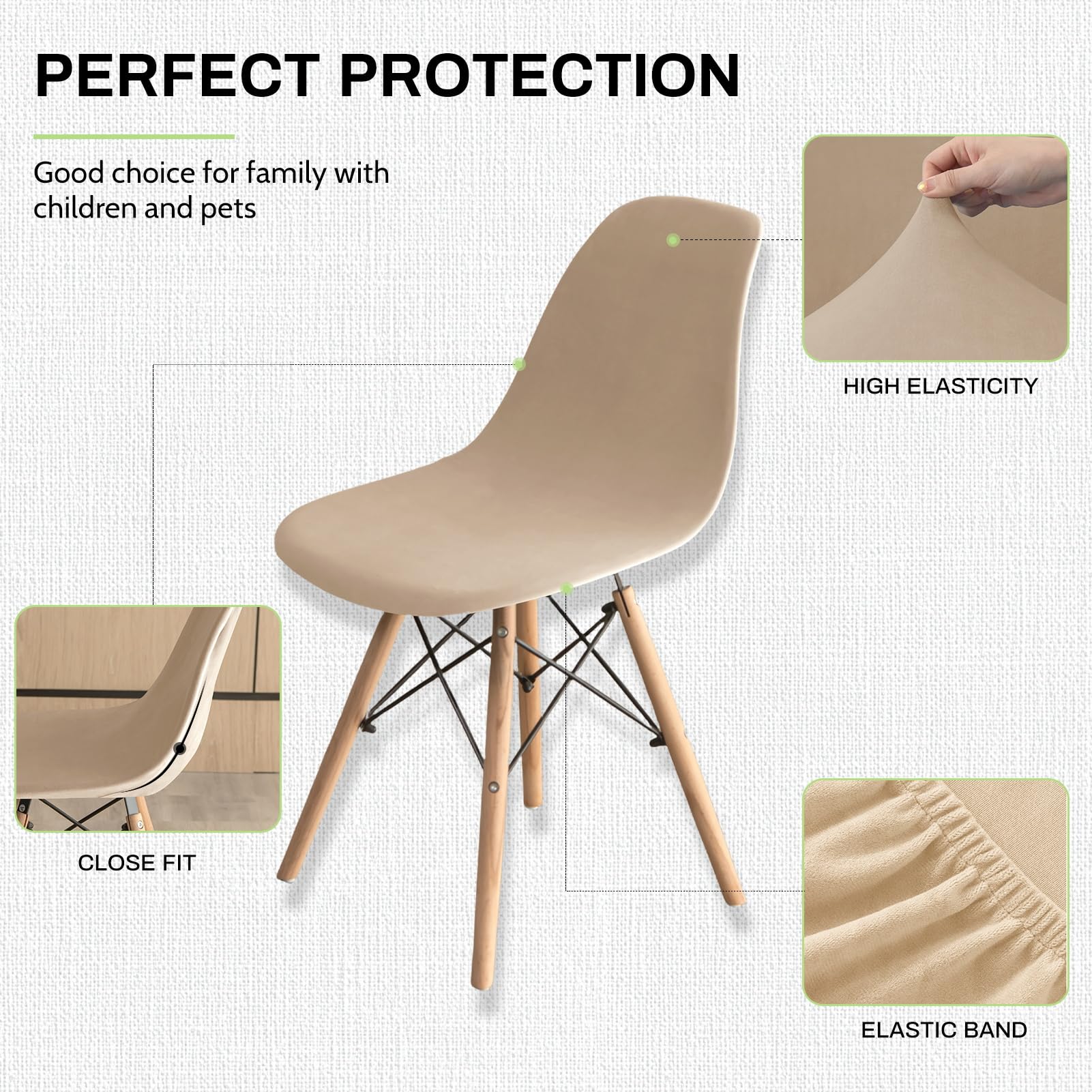 PERFECT PROTECTION

Good choice for family with children and pets

HIGH ELASTICITY

CLOSE FIT

ELASTIC BAND